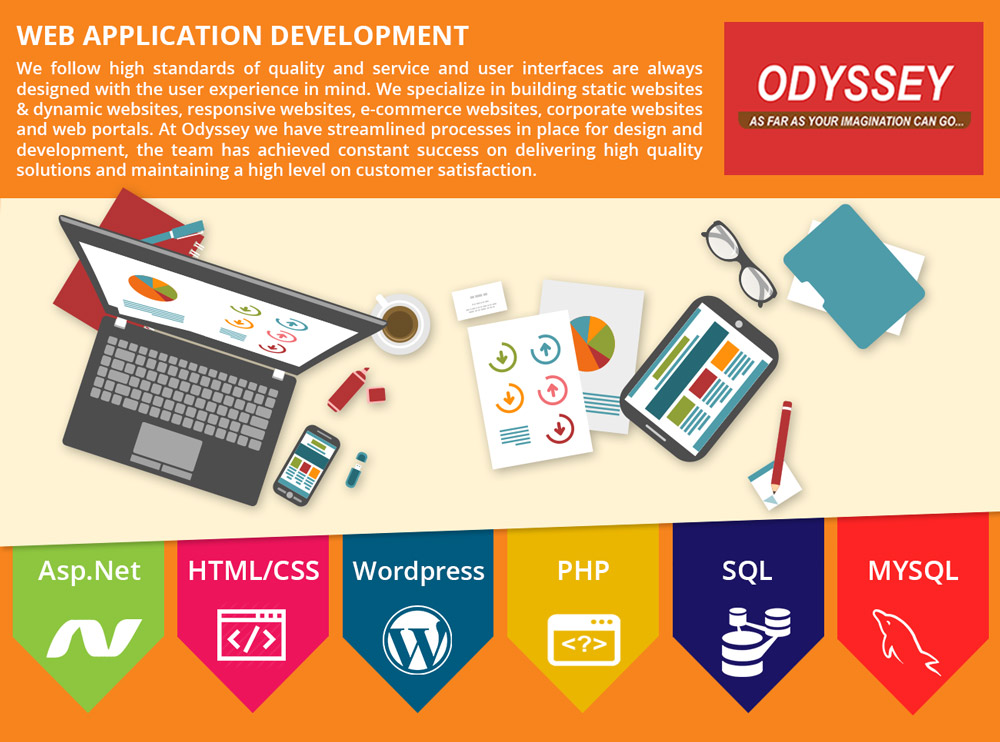 WEB APPLICATION DEVELOPMENT

We follow high standards of quality and service and user interfaces are always designed with the user experience in mind. We specialize in building static websites & dynamic websites, responsive websites, e-commerce websites, corporate websites and web portals. At Odyssey we have streamlined processes in place for design and development, the team has achieved constant success on delivering high quality solutions and maintaining a high level on customer satisfaction.

ODYSSEY
AS FAR AS YOUR IMAGINATION CAN GO...

Asp.Net

HTML/CSS

</>

Wordpress

PHP

<?>

SQL

MYSQL